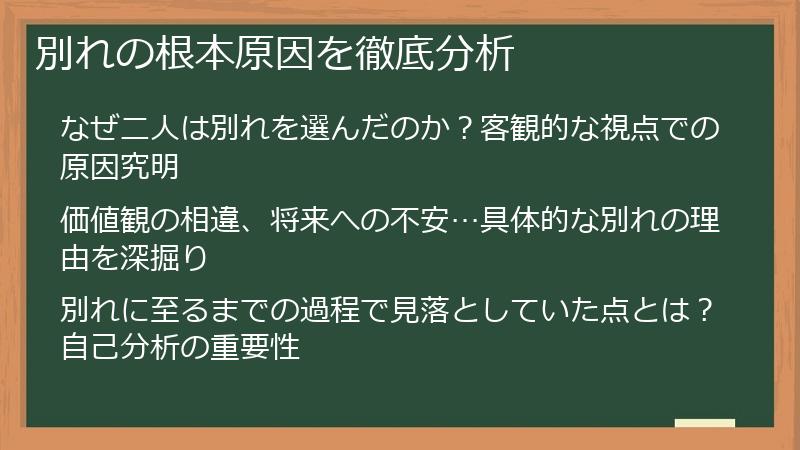 別れの根本原因を徹底分析

なぜ二人は別れを選んだのか？客観的な視点での原因究明

価値観の相違、将来への不安…具体的な別れの理由を深掘り

別れに至るまでの過程で見落としていた点とは？自己分析の重要性